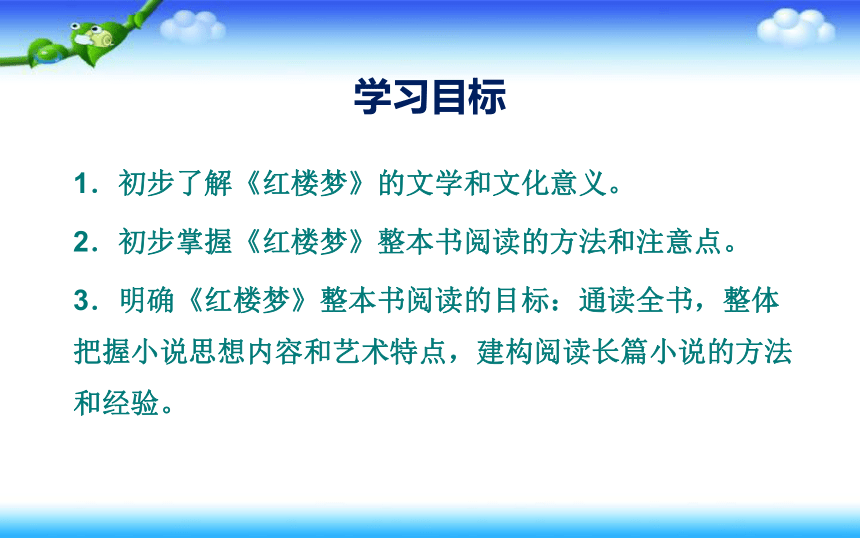 学习目标

1．初步了解《红楼梦》的文学和文化意义。

2．初步掌握《红楼梦》整本书阅读的方法和注意点。

3．明确《红楼梦》整本书阅读的目标：通读全书，整体把握小说思想内容和艺术特点，建构阅读长篇小说的方法和经验。